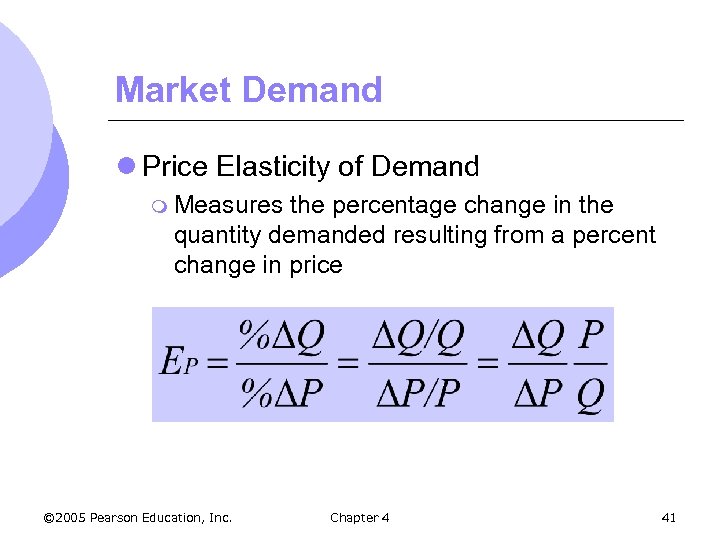 Market Demand

Price Elasticity of Demand

Measures the percentage change in the quantity demanded resulting from a percent change in price

$E_P = \frac{\%\Delta Q}{\%\Delta P} = \frac{\Delta Q/Q}{\Delta P/P} = \frac{\Delta Q}{\Delta P}\frac{P}{Q}$

©2005 Pearson Education, Inc.

Chapter 4

41